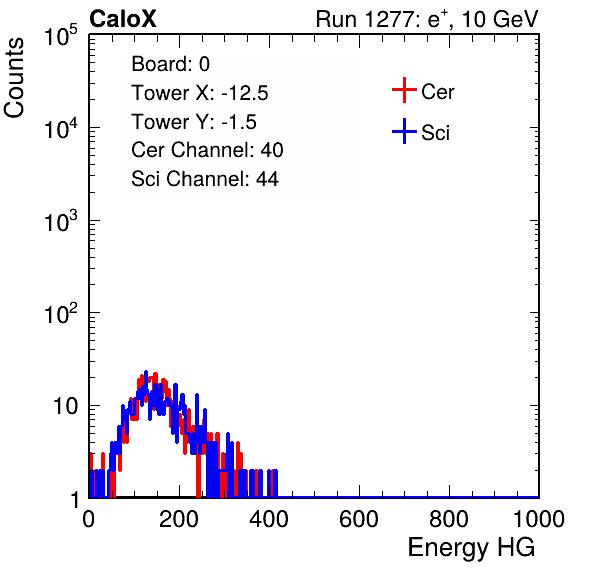 CaloX

Run 1277: $e^{+}$, 10 GeV

Counts

$10^5$

$10^4$

$10^3$

$10^2$

10

1

Board: 0
Tower X: -12.5
Tower Y: -1.5
Cer Channel: 40
Sci Channel: 44

Cer
Sci

0 200 400 600 800 1000

Energy HG